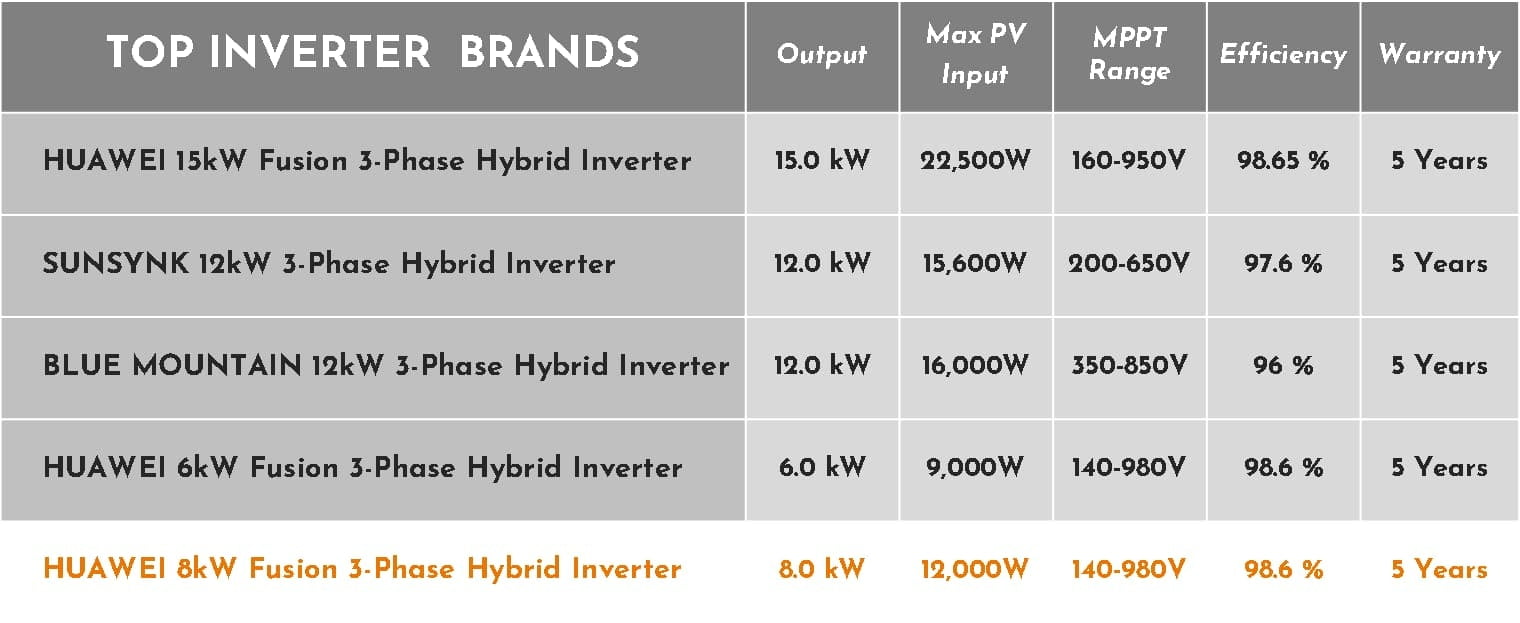 | TOP INVERTER BRANDS | Output | Max PV Input | MPPT Range | Efficiency | Warranty |
|---|---|---|---|---|---|
| HUAWEI 15kW Fusion 3-Phase Hybrid Inverter | 15.0 kW | 22,500W | 160-950V | 98.65 % | 5 Years |
| SUNSYNK 12kW 3-Phase Hybrid Inverter | 12.0 kW | 15,600W | 200-650V | 97.6 % | 5 Years |
| BLUE MOUNTAIN 12kW 3-Phase Hybrid Inverter | 12.0 kW | 16,000W | 350-850V | 96 % | 5 Years |
| HUAWEI 6kW Fusion 3-Phase Hybrid Inverter | 6.0 kW | 9,000W | 140-980V | 98.6 % | 5 Years |
| HUAWEI 8kW Fusion 3-Phase Hybrid Inverter | 8.0 kW | 12,000W | 140-980V | 98.6 % | 5 Years |